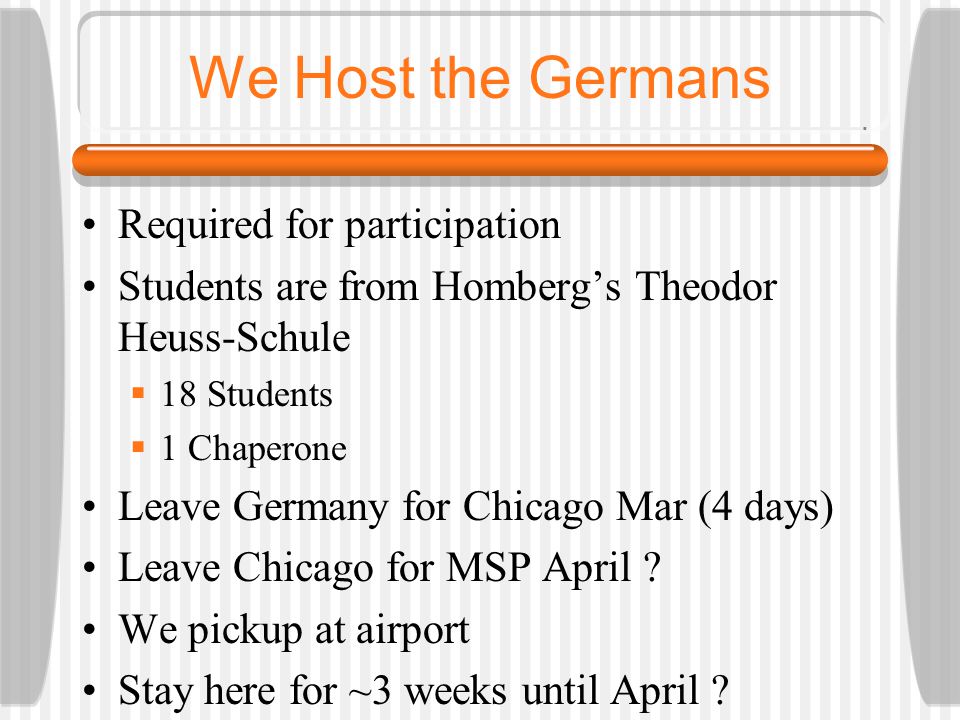 We Host the Germans

• Required for participation
• Students are from Homberg’s Theodor Heuss-Schule
  ▪ 18 Students
  ▪ 1 Chaperone
• Leave Germany for Chicago Mar (4 days)
• Leave Chicago for MSP April ?
• We pickup at airport
• Stay here for ~3 weeks until April ?